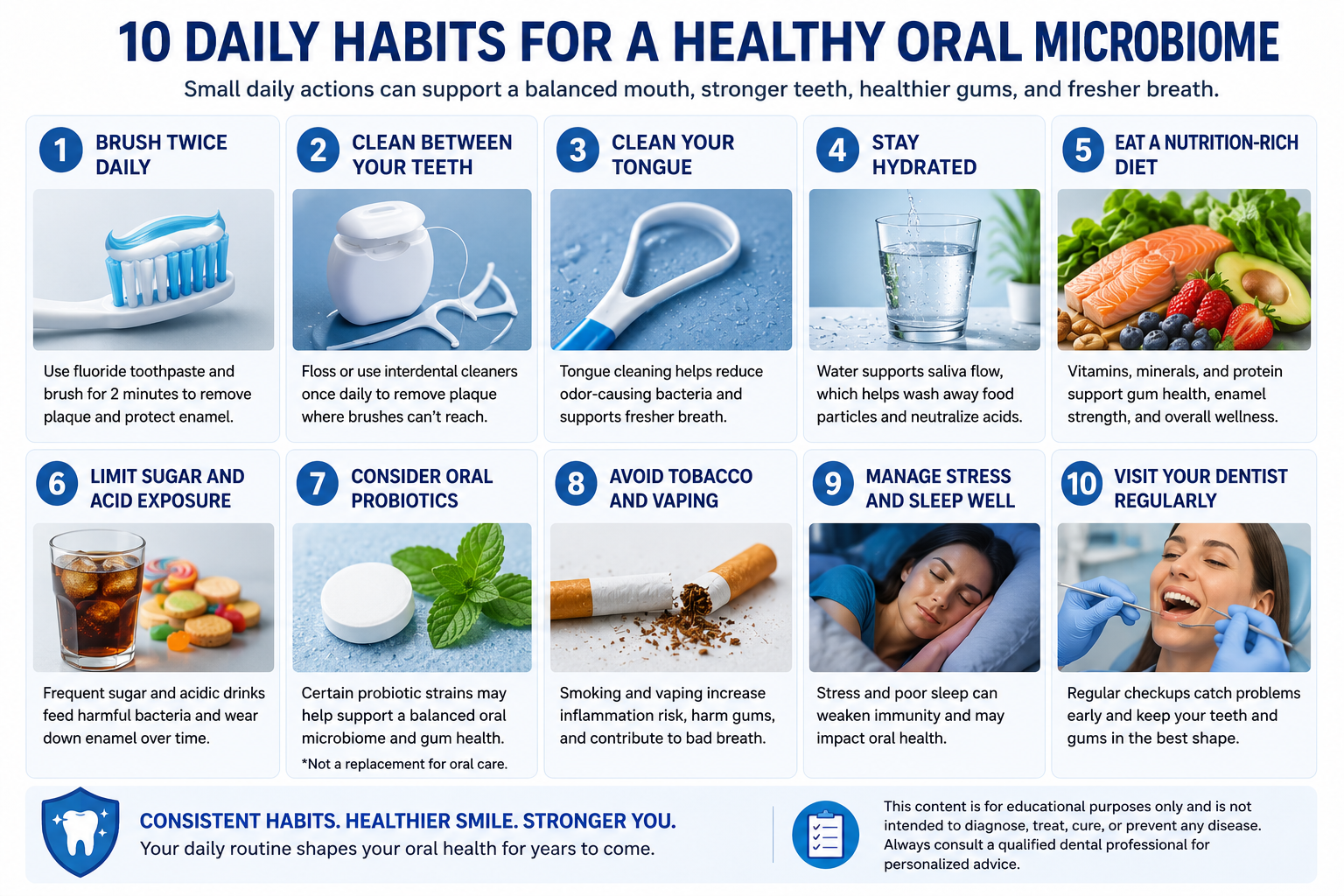 10 DAILY HABITS FOR A HEALTHY ORAL MICROBIOME

Small daily actions can support a balanced mouth, stronger teeth, healthier gums, and fresher breath.

1 BRUSH TWICE DAILY

Use fluoride toothpaste and brush for 2 minutes to remove plaque and protect enamel.

2 CLEAN BETWEEN YOUR TEETH

Floss or use interdental cleaners once daily to remove plaque where brushes can't reach.

3 CLEAN YOUR TONGUE

Tongue cleaning helps reduce odor-causing bacteria and supports fresher breath.

4 STAY HYDRATED

Water supports saliva flow, which helps wash away food particles and neutralize acids.

5 EAT A NUTRITION-RICH DIET

Vitamins, minerals, and protein support gum health, enamel strength, and overall wellness.

6 LIMIT SUGAR AND ACID EXPOSURE

Frequent sugar and acidic drinks feed harmful bacteria and wear down enamel over time.

7 CONSIDER ORAL PROBIOTICS

Certain probiotic strains may help support a balanced oral microbiome and gum health.

*Not a replacement for oral care.

8 AVOID TOBACCO AND VAPING

Smoking and vaping increase inflammation risk, harm gums, and contribute to bad breath.

9 MANAGE STRESS AND SLEEP WELL

Stress and poor sleep can weaken immunity and may impact oral health.

10 VISIT YOUR DENTIST REGULARLY

Regular checkups catch problems early and keep your teeth and gums in the best shape.

CONSISTENT HABITS. HEALTHIER SMILE. STRONGER YOU.

Your daily routine shapes your oral health for years to come.

This content is for educational purposes only and is not intended to diagnose, treat, cure, or prevent any disease. Always consult a qualified dental professional for personalized advice.